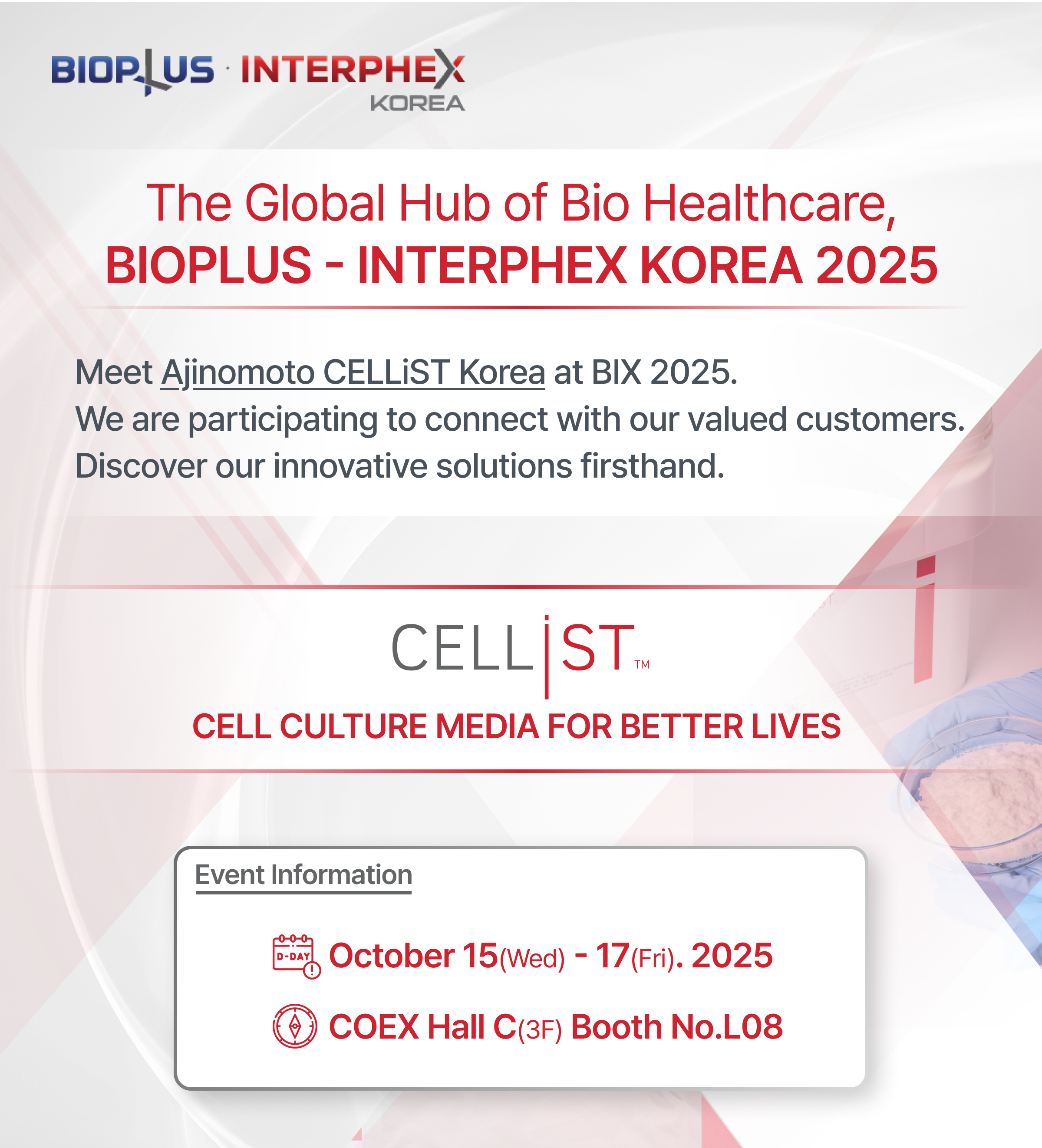 BIOPLUS · INTERPHEX KOREA

The Global Hub of Bio Healthcare,
BIOPLUS - INTERPHEX KOREA 2025

Meet Ajinomoto CELLiST Korea at BIX 2025.
We are participating to connect with our valued customers.
Discover our innovative solutions firsthand.

CELLiST™
CELL CULTURE MEDIA FOR BETTER LIVES

Event Information

D-DAY October 15(Wed) - 17(Fri). 2025

COEX Hall C(3F) Booth No.L08